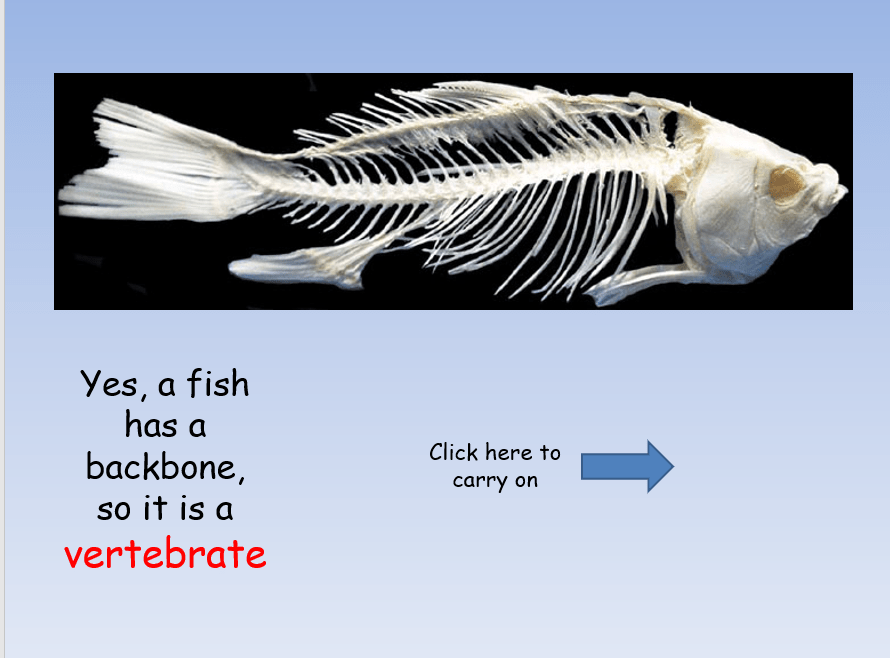 Yes, a fish has a backbone, so it is a vertebrate

Click here to carry on